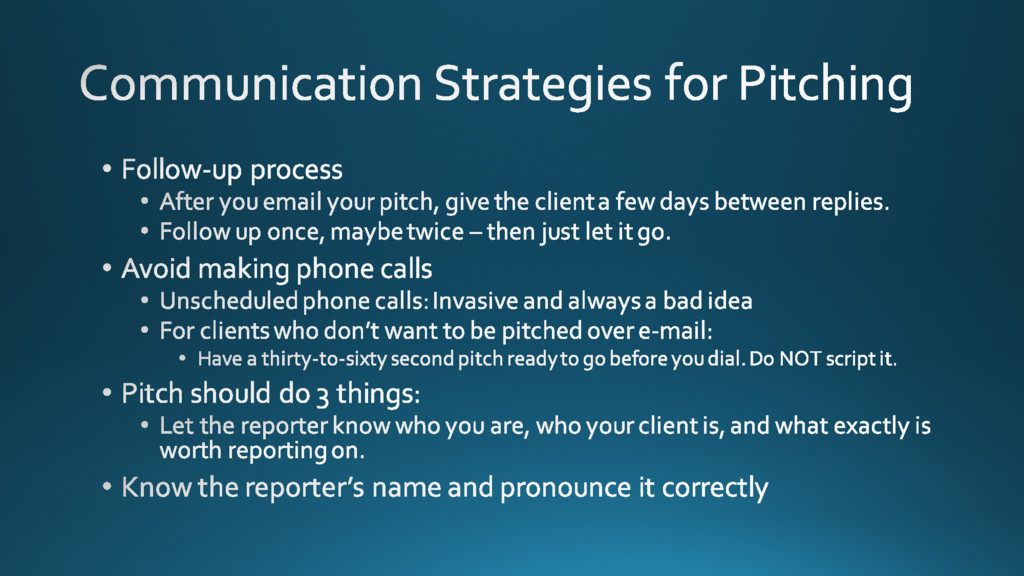 Communication Strategies for Pitching

• Follow-up process
  • After you email your pitch, give the client a few days between replies.
  • Follow up once, maybe twice – then just let it go.
• Avoid making phone calls
  • Unscheduled phone calls: Invasive and always a bad idea
  • For clients who don't want to be pitched over e-mail:
    • Have a thirty-to-sixty second pitch ready to go before you dial. Do NOT script it.
• Pitch should do 3 things:
  • Let the reporter know who you are, who your client is, and what exactly is worth reporting on.
• Know the reporter's name and pronounce it correctly